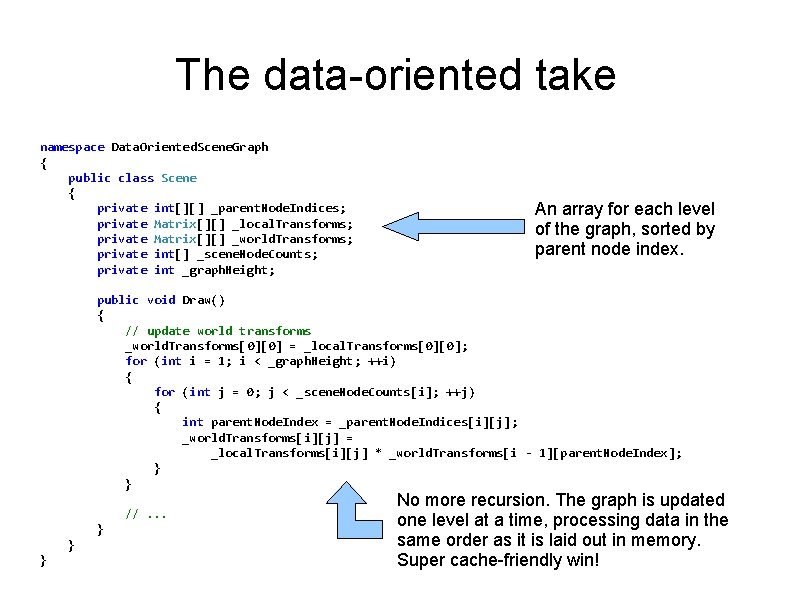 The data-oriented take

namespace DataOrientedSceneGraph
{
    public class Scene
    {
        private int[][] _parentNodeIndices;
        private Matrix[][] _localTransforms;
        private Matrix[][] _worldTransforms;
        private int[] _sceneNodeCounts;
        private int _graphHeight;

        public void Draw()
        {
            // update world transforms
            _worldTransforms[0][0] = _localTransforms[0][0];
            for (int i = 1; i < _graphHeight; ++i)
            {
                for (int j = 0; j < _sceneNodeCounts[i]; ++j)
                {
                    int parentNodeIndex = _parentNodeIndices[i][j];
                    _worldTransforms[i][j] =
                        _localTransforms[i][j] * _worldTransforms[i - 1][parentNodeIndex];
                }
            }

            // ...
        }
    }
}

An array for each level of the graph, sorted by parent node index.

No more recursion. The graph is updated one level at a time, processing data in the same order as it is laid out in memory. Super cache-friendly win!